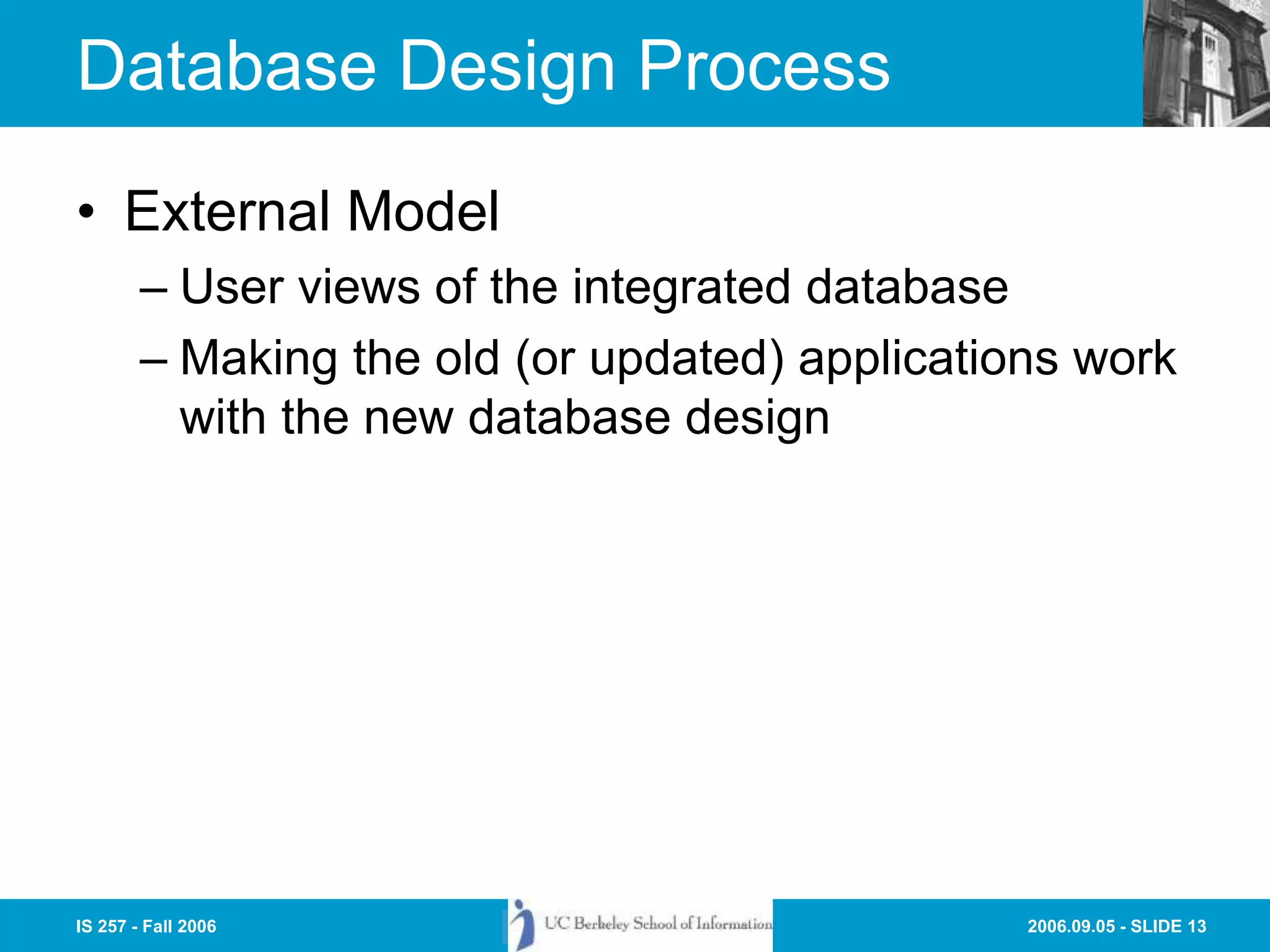 Database Design Process

• External Model
– User views of the integrated database
– Making the old (or updated) applications work with the new database design

IS 257 - Fall 2006

UC Berkeley School of Information

2006.09.05 - SLIDE 13